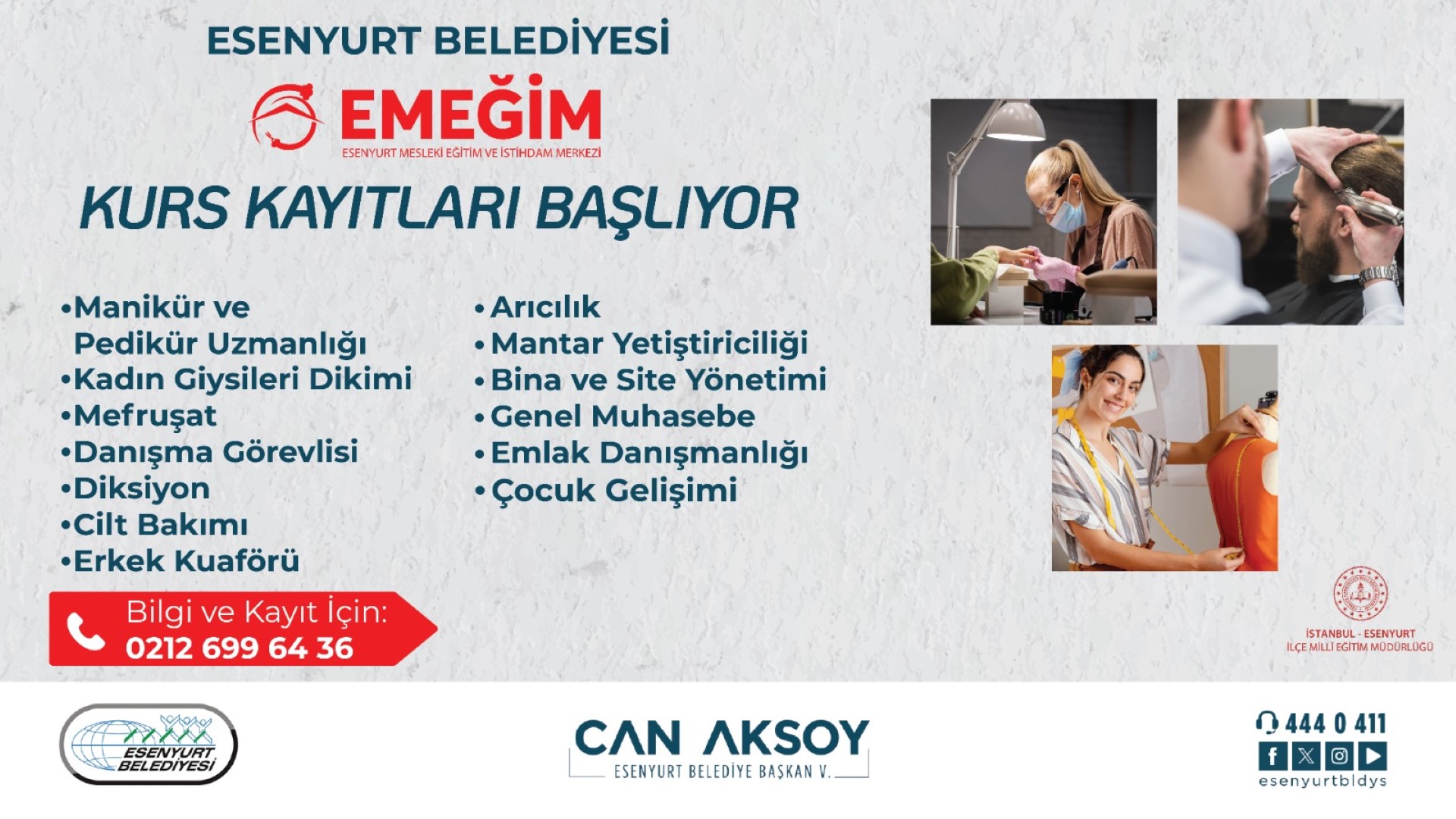 ESENYURT BELEDİYESİ

EMEĞİM
ESENYURT MESLEKİ EĞİTİM VE İSTİHDAM MERKEZİ

KURS KAYITLARI BAŞLIYOR

•Manikür ve Pedikür Uzmanlığı
•Kadın Giysileri Dikimi
•Mefruşat
•Danışma Görevlisi
•Diksiyon
•Cilt Bakımı
•Erkek Kuaförü

•Arıcılık
•Mantar Yetiştiriciliği
•Bina ve Site Yönetimi
•Genel Muhasebe
•Emlak Danışmanlığı
•Çocuk Gelişimi

Bilgi ve Kayıt İçin:
0212 699 64 36

İSTANBUL - ESENYURT
İLÇE MİLLİ EĞİTİM MÜDÜRLÜĞÜ

ESENYURT BELEDİYESİ

CAN AKSOY
ESENYURT BELEDİYE BAŞKAN V.

444 0 411
esenyurtbldys